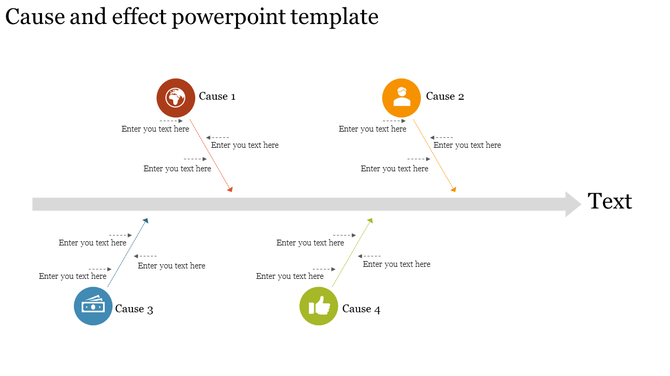 Cause and effect powerpoint template

Cause 1

Enter you text here

Enter you text here

Enter you text here

Cause 2

Enter you text here

Enter you text here

Enter you text here

Text

Enter you text here

Enter you text here

Enter you text here

Cause 3

Enter you text here

Enter you text here

Enter you text here

Cause 4